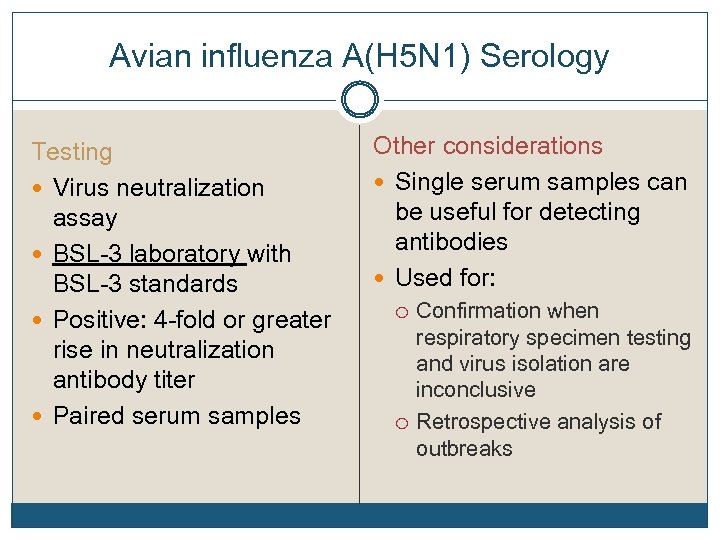 Avian influenza A(H5N1) Serology

Testing

- Virus neutralization assay
- BSL-3 laboratory with BSL-3 standards
- Positive: 4-fold or greater rise in neutralization antibody titer
- Paired serum samples

Other considerations

- Single serum samples can be useful for detecting antibodies
- Used for:
  - Confirmation when respiratory specimen testing and virus isolation are inconclusive
  - Retrospective analysis of outbreaks